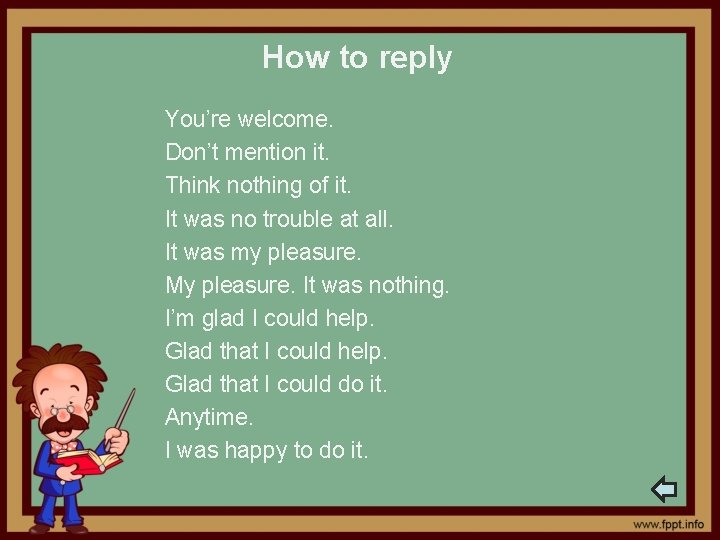 How to reply

You’re welcome.
Don’t mention it.
Think nothing of it.
It was no trouble at all.
It was my pleasure.
My pleasure. It was nothing.
I’m glad I could help.
Glad that I could help.
Glad that I could do it.
Anytime.
I was happy to do it.

www.fppt.info